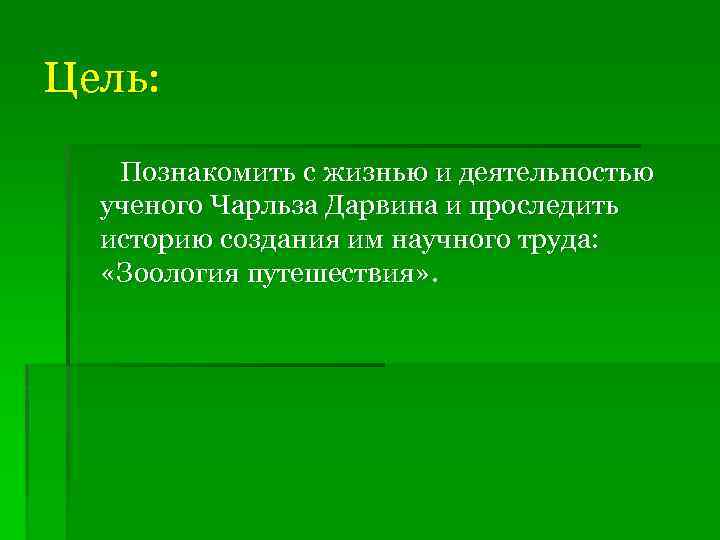 Цель:

Познакомить с жизнью и деятельностью ученого Чарльза Дарвина и проследить историю создания им научного труда: «Зоология путешествия».